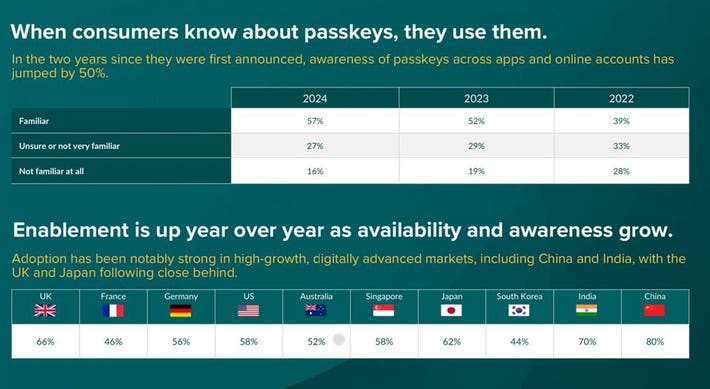 When consumers know about passkeys, they use them.

In the two years since they were first announced, awareness of passkeys across apps and online accounts has jumped by 50%.

| | 2024 | 2023 | 2022 |
|---|---|---|---|
| Familiar | 57% | 52% | 39% |
| Unsure or not very familiar | 27% | 29% | 33% |
| Not familiar at all | 16% | 19% | 28% |

Enablement is up year over year as availability and awareness grow.

Adoption has been notably strong in high-growth, digitally advanced markets, including China and India, with the UK and Japan following close behind.

| UK | France | Germany | US | Australia | Singapore | Japan | South Korea | India | China |
|---|---|---|---|---|---|---|---|---|---|
| 66% | 46% | 56% | 58% | 52% | 58% | 62% | 44% | 70% | 80% |